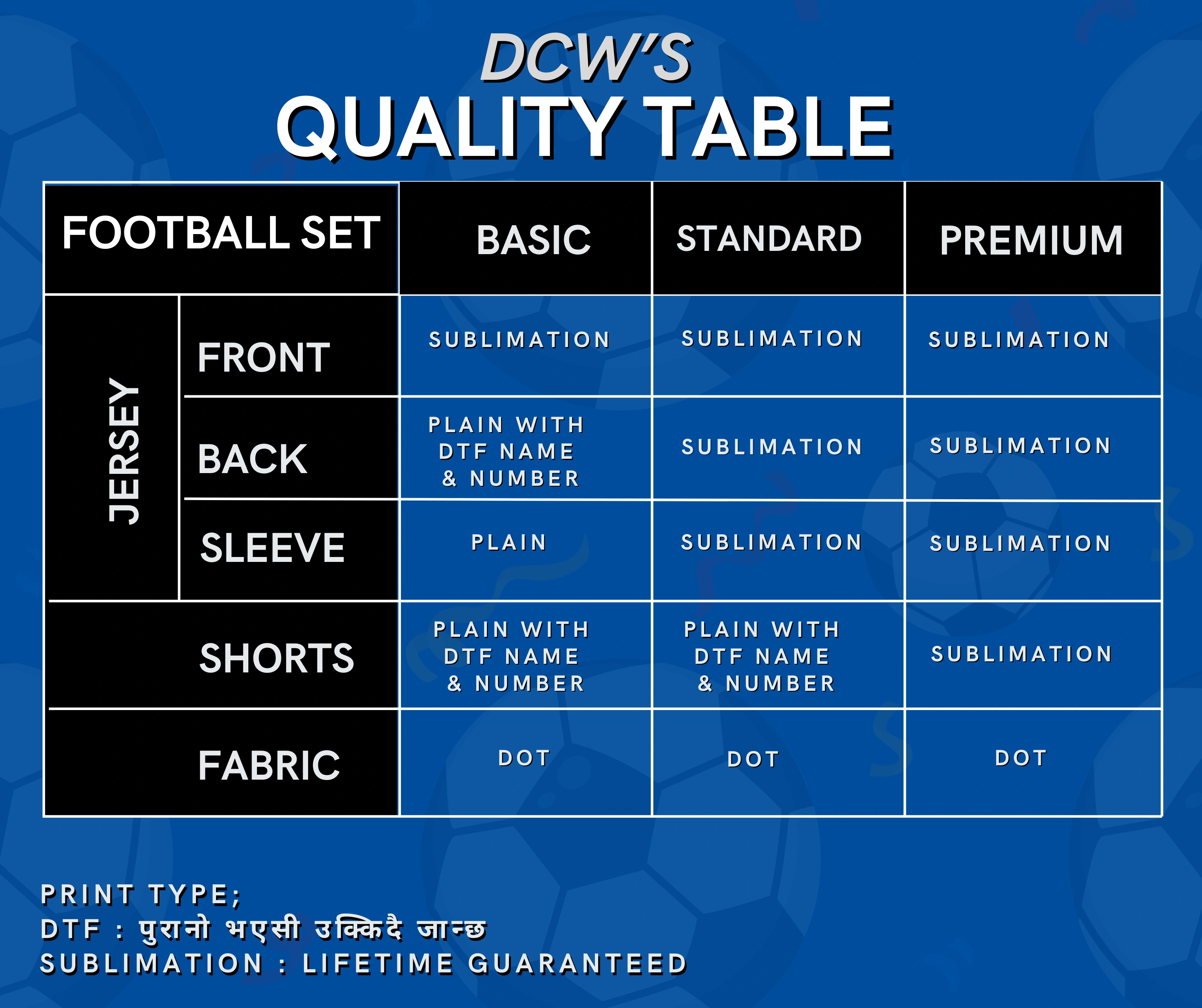 DCW'S
QUALITY TABLE

| FOOTBALL SET | | BASIC | STANDARD | PREMIUM |
|---|---|---|---|---|
| JERSEY | FRONT | SUBLIMATION | SUBLIMATION | SUBLIMATION |
| JERSEY | BACK | PLAIN WITH DTF NAME & NUMBER | SUBLIMATION | SUBLIMATION |
| JERSEY | SLEEVE | PLAIN | SUBLIMATION | SUBLIMATION |
| SHORTS | | PLAIN WITH DTF NAME & NUMBER | PLAIN WITH DTF NAME & NUMBER | SUBLIMATION |
| FABRIC | | DOT | DOT | DOT |

PRINT TYPE;
DTF : पुरानो भएसी उक्किदै जान्छ
SUBLIMATION : LIFETIME GUARANTEED